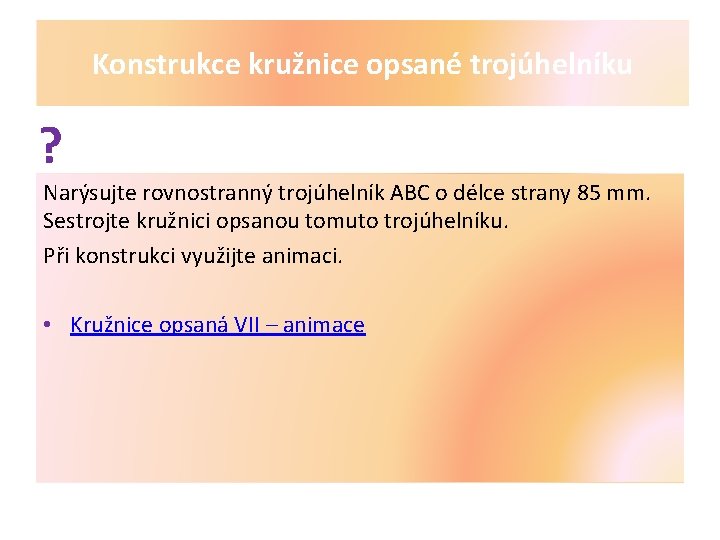 Konstrukce kružnice opsané trojúhelníku

?

Narýsujte rovnostranný trojúhelník ABC o délce strany 85 mm. Sestrojte kružnici opsanou tomuto trojúhelníku.

Při konstrukci využijte animaci.

• Kružnice opsaná VII – animace